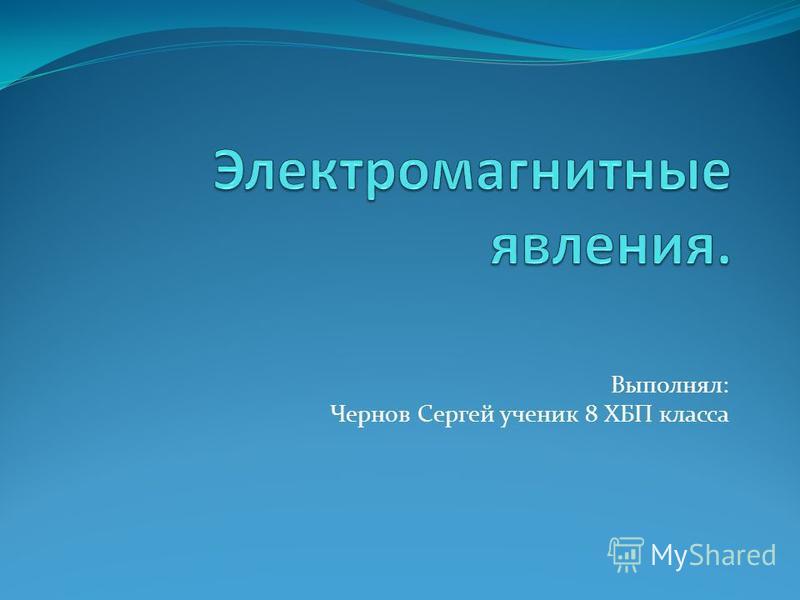 Электромагнитные явления.

Выполнял:
Чернов Сергей ученик 8 ХБП класса

MyShared